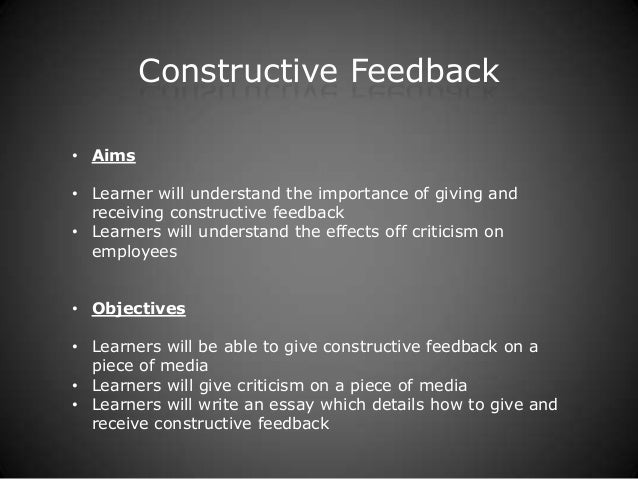 Constructive Feedback

• Aims

• Learner will understand the importance of giving and receiving constructive feedback
• Learners will understand the effects off criticism on employees

• Objectives

• Learners will be able to give constructive feedback on a piece of media
• Learners will give criticism on a piece of media
• Learners will write an essay which details how to give and receive constructive feedback